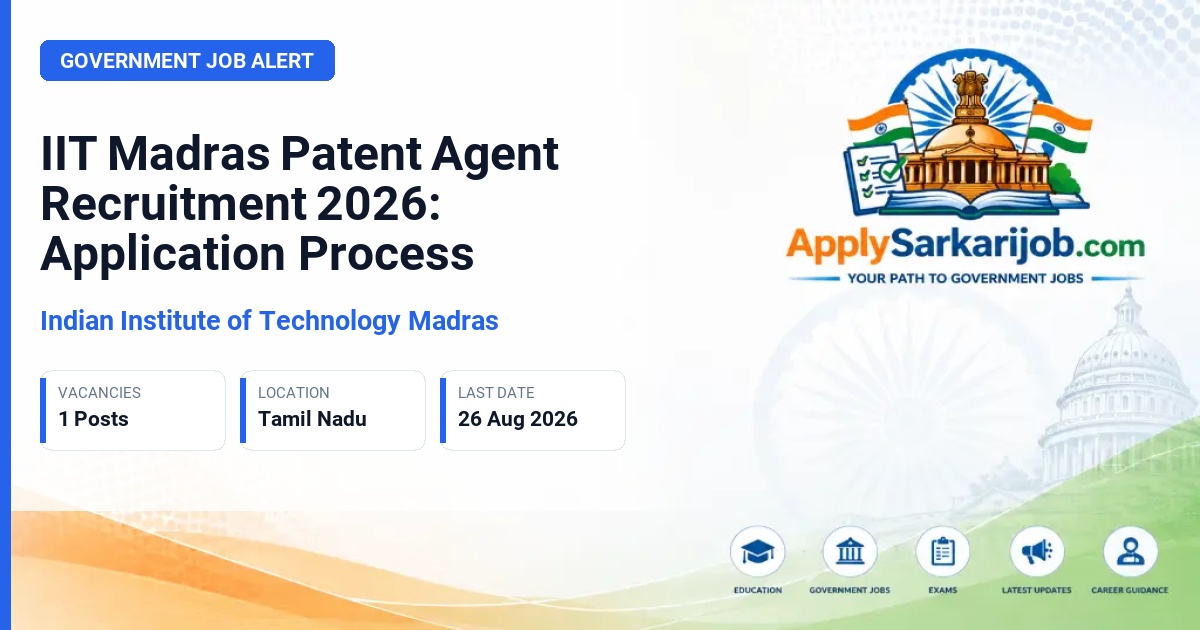 GOVERNMENT JOB ALERT

IIT Madras Patent Agent Recruitment 2026: Application Process

Indian Institute of Technology Madras

VACANCIES
1 Posts

LOCATION
Tamil Nadu

LAST DATE
26 Aug 2026

ApplySarkarijob.com
YOUR PATH TO GOVERNMENT JOBS

EDUCATION
GOVERNMENT JOBS
EXAMS
LATEST UPDATES
CAREER GUIDANCE